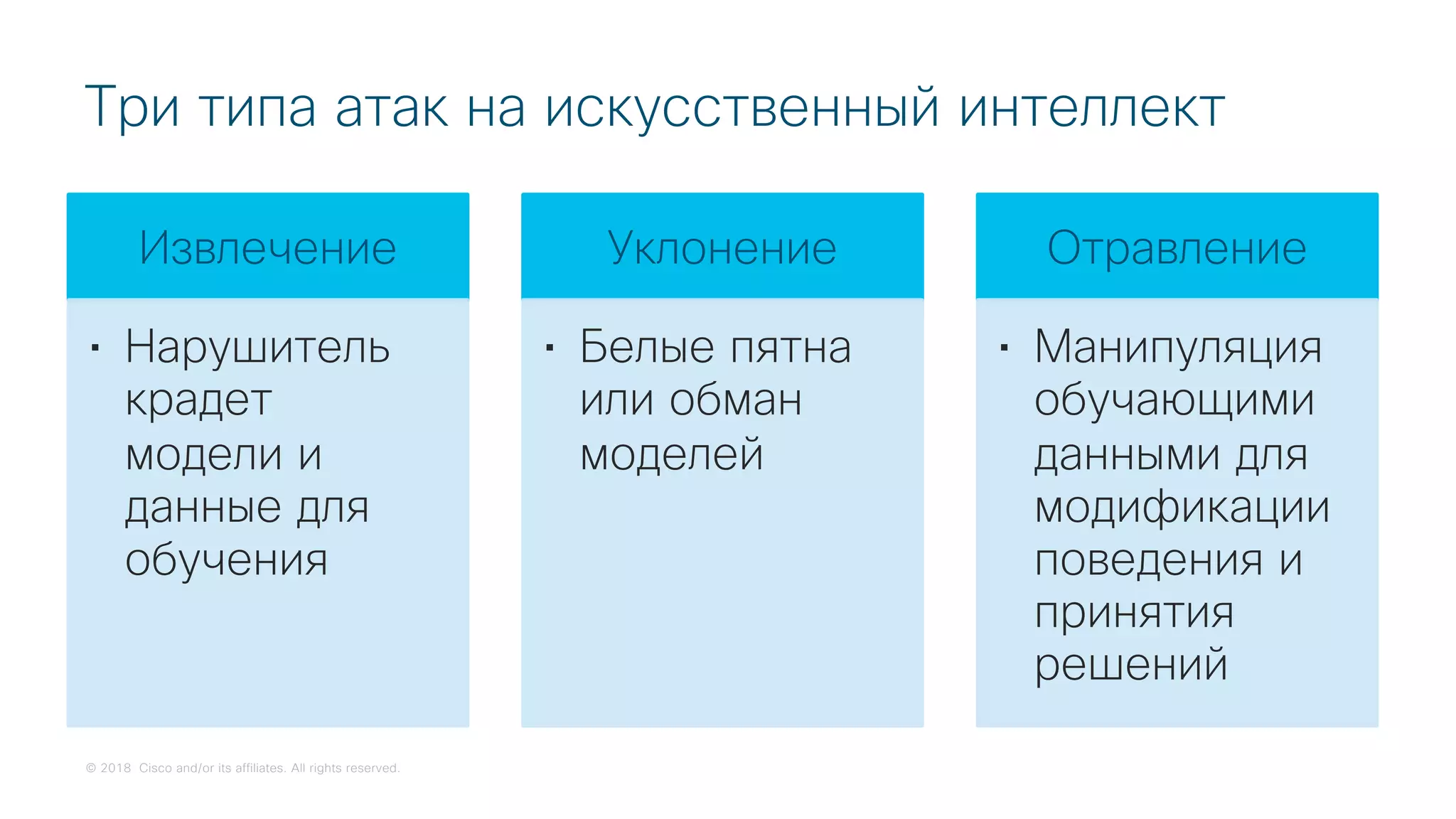 Три типа атак на искусственный интеллект

Извлечение

▪ Нарушитель крадет модели и данные для обучения

Уклонение

▪ Белые пятна или обман моделей

Отравление

▪ Манипуляция обучающими данными для модификации поведения и принятия решений

© 2018 Cisco and/or its affiliates. All rights reserved.